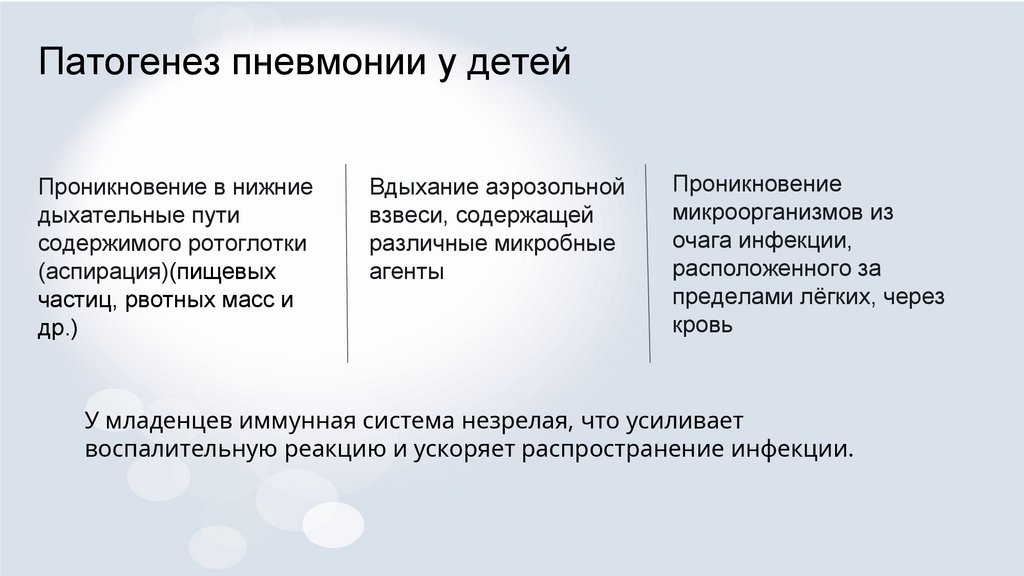 Патогенез пневмонии у детей

Проникновение в нижние дыхательные пути содержимого ротоглотки (аспирация)(пищевых частиц, рвотных масс и др.)

Вдыхание аэрозольной взвеси, содержащей различные микробные агенты

Проникновение микроорганизмов из очага инфекции, расположенного за пределами лёгких, через кровь

У младенцев иммунная система незрелая, что усиливает воспалительную реакцию и ускоряет распространение инфекции.